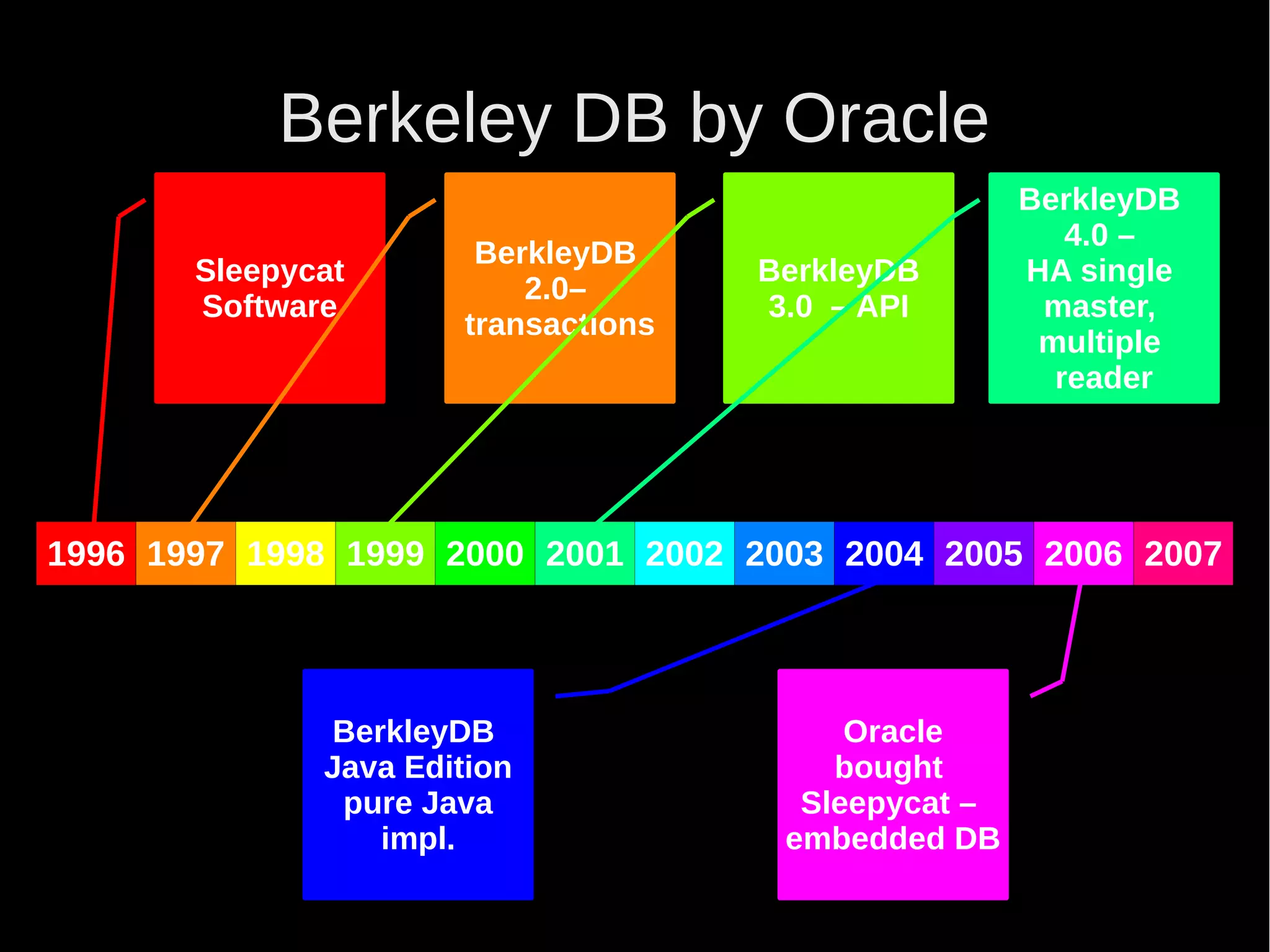 Berkeley DB by Oracle

Sleepycat Software

BerkleyDB 2.0– transactions

BerkleyDB 3.0 – API

BerkleyDB 4.0 – HA single master, multiple reader

1996 1997 1998 1999 2000 2001 2002 2003 2004 2005 2006 2007

BerkleyDB Java Edition pure Java impl.

Oracle bought Sleepycat – embedded DB